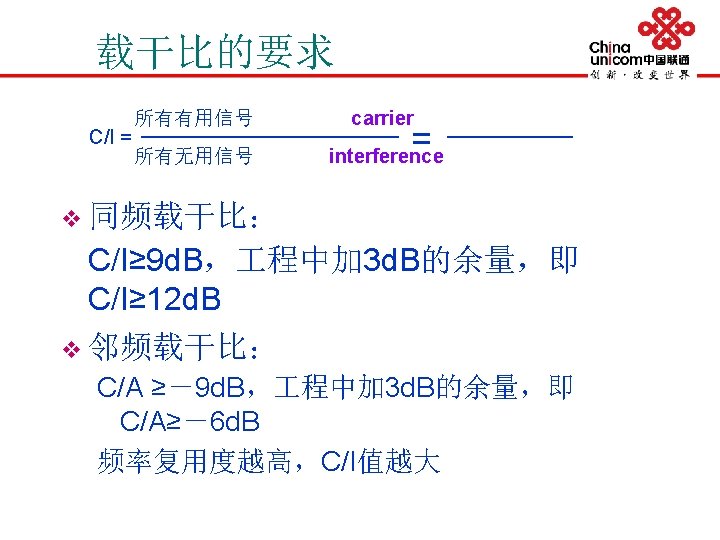 载干比的要求

China unicom中国联通
创新·改变世界

$C/I = \frac{所有有用信号}{所有无用信号} = \frac{carrier}{interference}$

❖ 同频载干比：
C/I≥9dB，工程中加3dB的余量，即 C/I≥12dB

❖ 邻频载干比：
C/A ≥－9dB，工程中加3dB的余量，即 C/A≥－6dB

频率复用度越高，C/I值越大